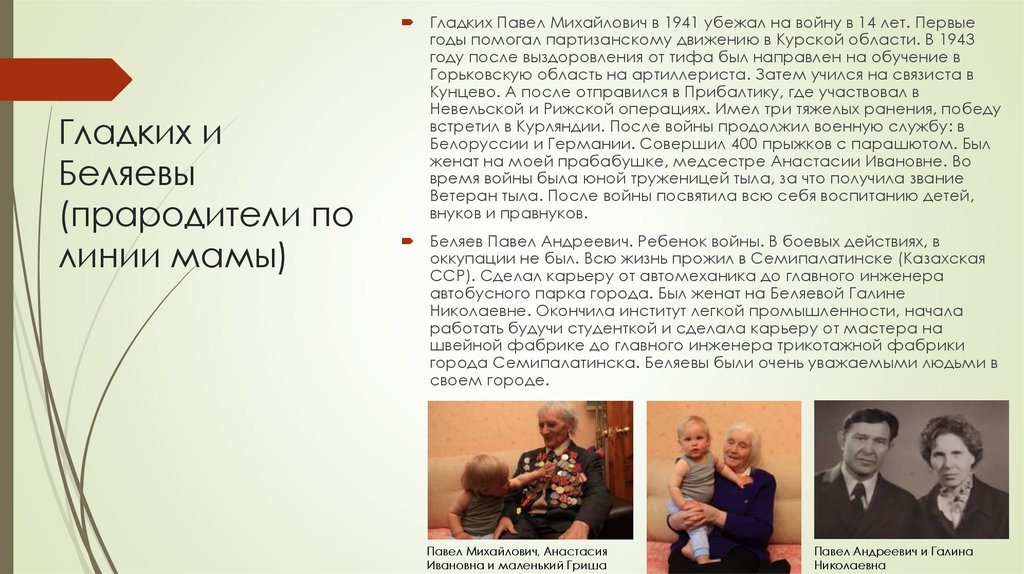 Гладких и Беляевы (прародители по линии мамы)

Гладких Павел Михайлович в 1941 убежал на войну в 14 лет. Первые годы помогал партизанскому движению в Курской области. В 1943 году после выздоровления от тифа был направлен на обучение в Горьковскую область на артиллериста. Затем учился на связиста в Кунцево. А после отправился в Прибалтику, где участвовал в Невельской и Рижской операциях. Имел три тяжелых ранения, победу встретил в Курляндии. После войны продолжил военную службу: в Белоруссии и Германии. Совершил 400 прыжков с парашютом. Был женат на моей прабабушке, медсестре Анастасии Ивановне. Во время войны была юной труженицей тыла, за что получила звание Ветеран тыла. После войны посвятила всю себя воспитанию детей, внуков и правнуков.

Беляев Павел Андреевич. Ребенок войны. В боевых действиях, в оккупации не был. Всю жизнь прожил в Семипалатинске (Казахская ССР). Сделал карьеру от автомеханика до главного инженера автобусного парка города. Был женат на Беляевой Галине Николаевне. Окончила институт легкой промышленности, начала работать будучи студенткой и сделала карьеру от мастера на швейной фабрике до главного инженера трикотажной фабрики города Семипалатинска. Беляевы были очень уважаемыми людьми в своем городе.

Павел Михайлович, Анастасия Ивановна и маленький Гриша

Павел Андреевич и Галина Николаевна